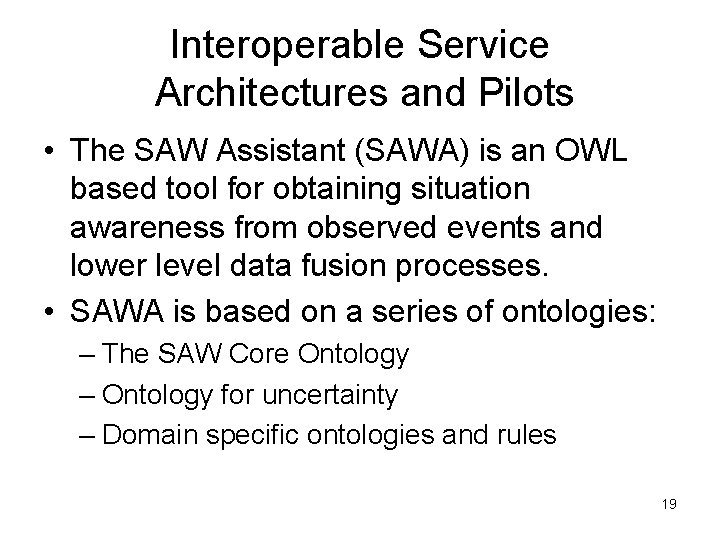 Interoperable Service Architectures and Pilots

• The SAW Assistant (SAWA) is an OWL based tool for obtaining situation awareness from observed events and lower level data fusion processes.
• SAWA is based on a series of ontologies:
– The SAW Core Ontology
– Ontology for uncertainty
– Domain specific ontologies and rules

19